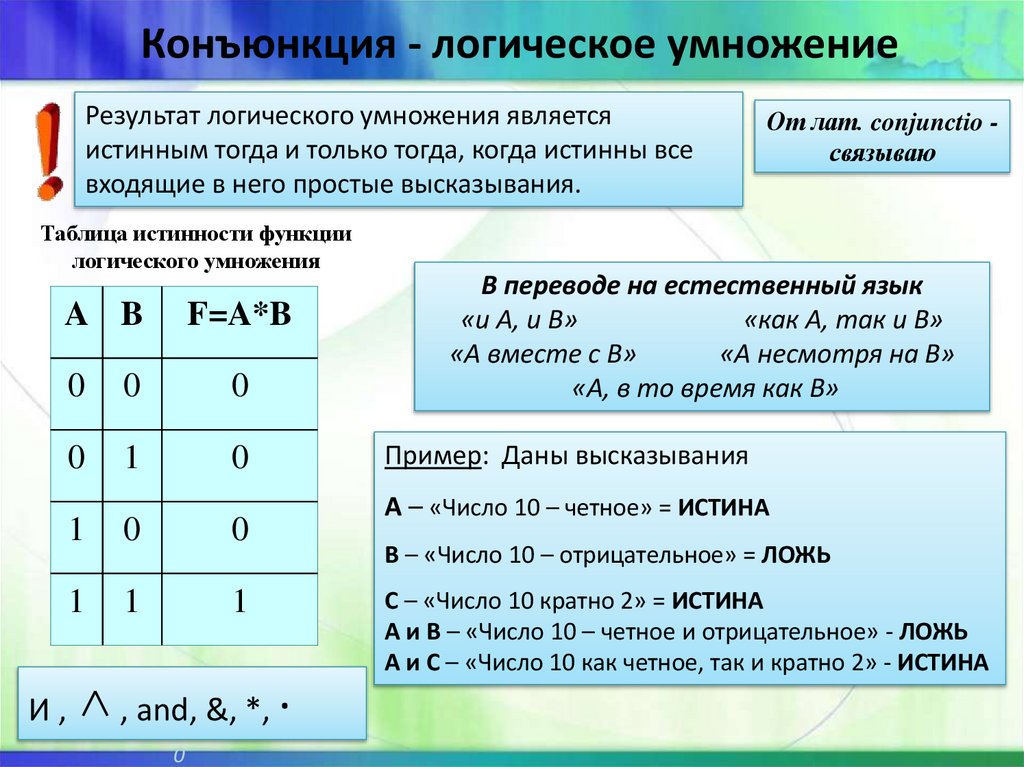 Конъюнкция - логическое умножение

!

Результат логического умножения является истинным тогда и только тогда, когда истинны все входящие в него простые высказывания.

От лат. conjunctio - связываю

Таблица истинности функции логического умножения

| A | B | F=A*B |
|---|---|---|
| 0 | 0 | 0 |
| 0 | 1 | 0 |
| 1 | 0 | 0 |
| 1 | 1 | 1 |

В переводе на естественный язык
«и А, и В» «как А, так и В»
«А вместе с В» «А несмотря на В»
«А, в то время как В»

Пример: Даны высказывания

А – «Число 10 – четное» = ИСТИНА

В – «Число 10 – отрицательное» = ЛОЖЬ

С – «Число 10 кратно 2» = ИСТИНА
А и В – «Число 10 – четное и отрицательное» - ЛОЖЬ
А и С – «Число 10 как четное, так и кратно 2» - ИСТИНА

И , $\wedge$ , and, &, *, $\cdot$

0